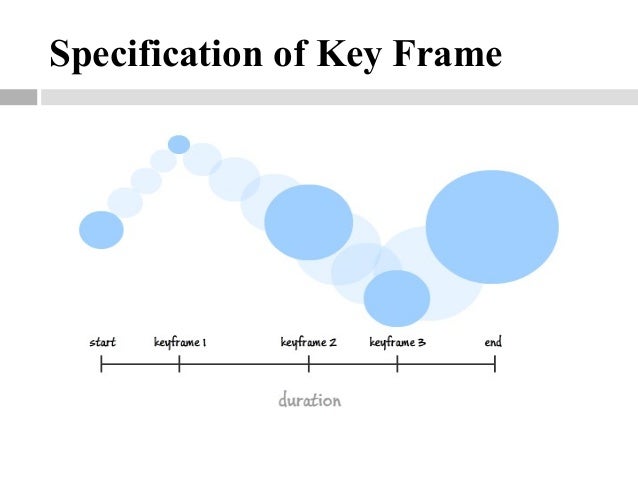 Specification of Key Frame

start keyframe 1 keyframe 2 keyframe 3 end

duration